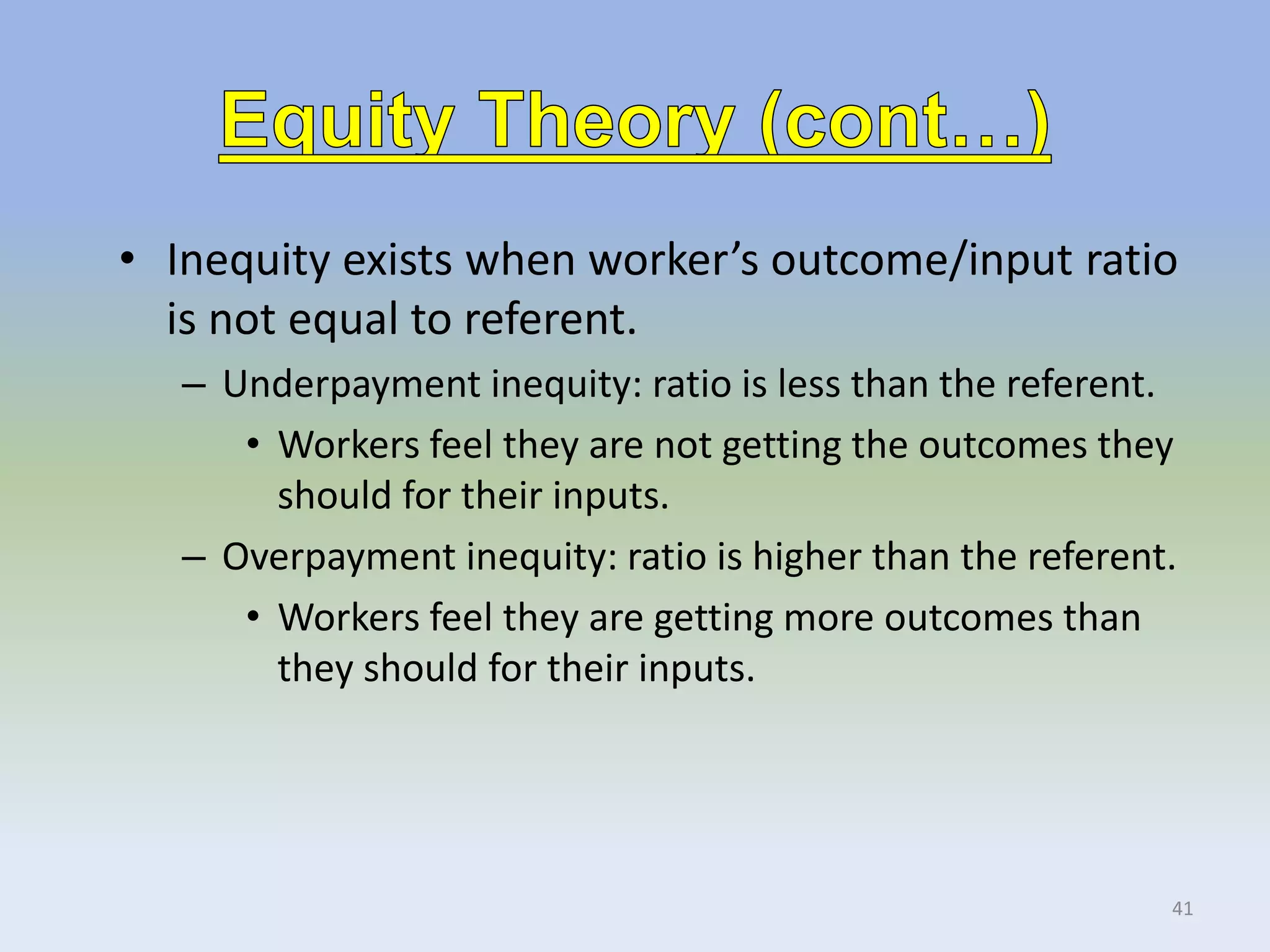 Equity Theory (cont...)

• Inequity exists when worker’s outcome/input ratio is not equal to referent.

– Underpayment inequity: ratio is less than the referent.

• Workers feel they are not getting the outcomes they should for their inputs.

– Overpayment inequity: ratio is higher than the referent.

• Workers feel they are getting more outcomes than they should for their inputs.

41